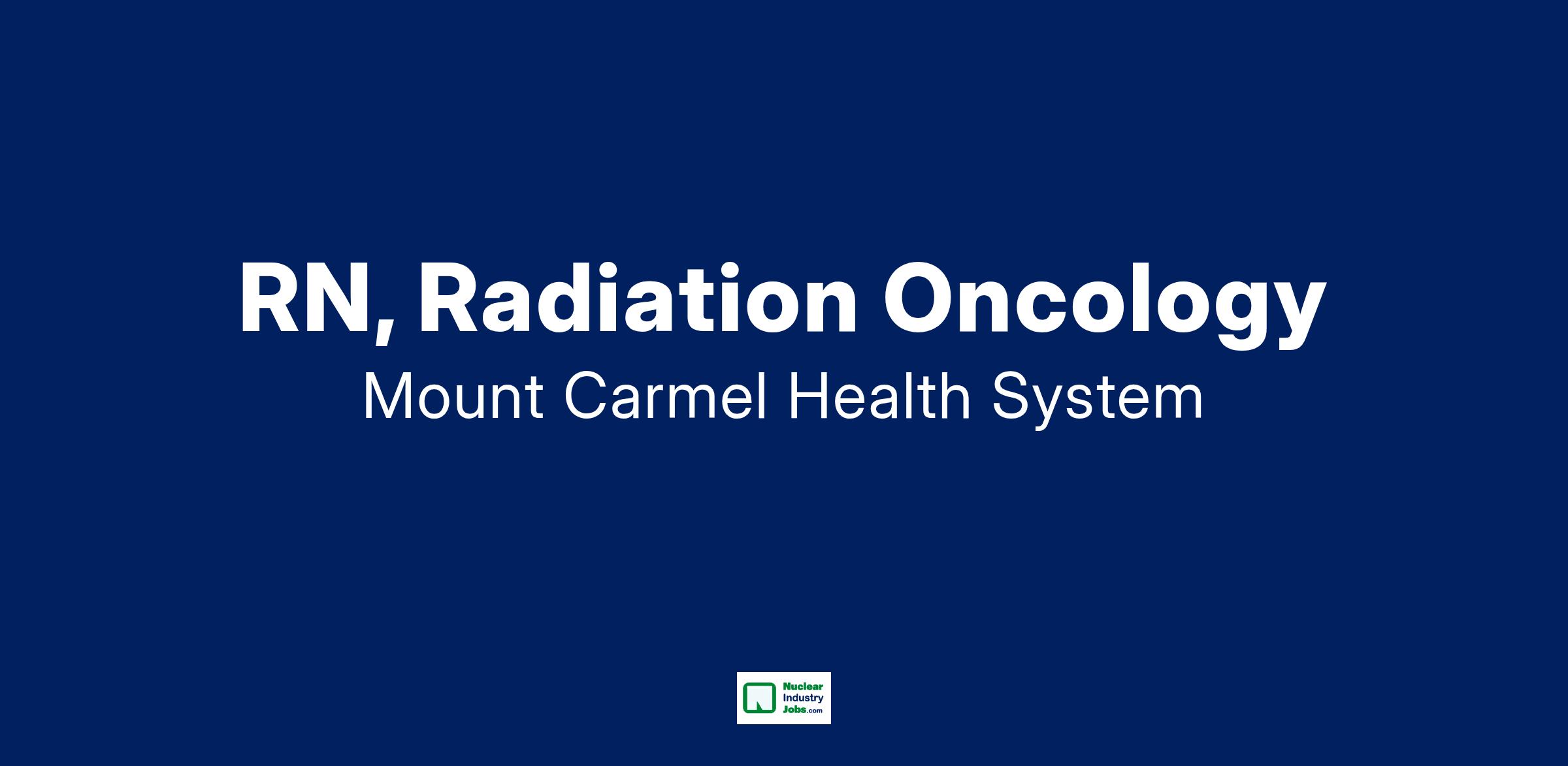 RN, Radiation Oncology

Mount Carmel Health System

Nuclear Industry Jobs.com